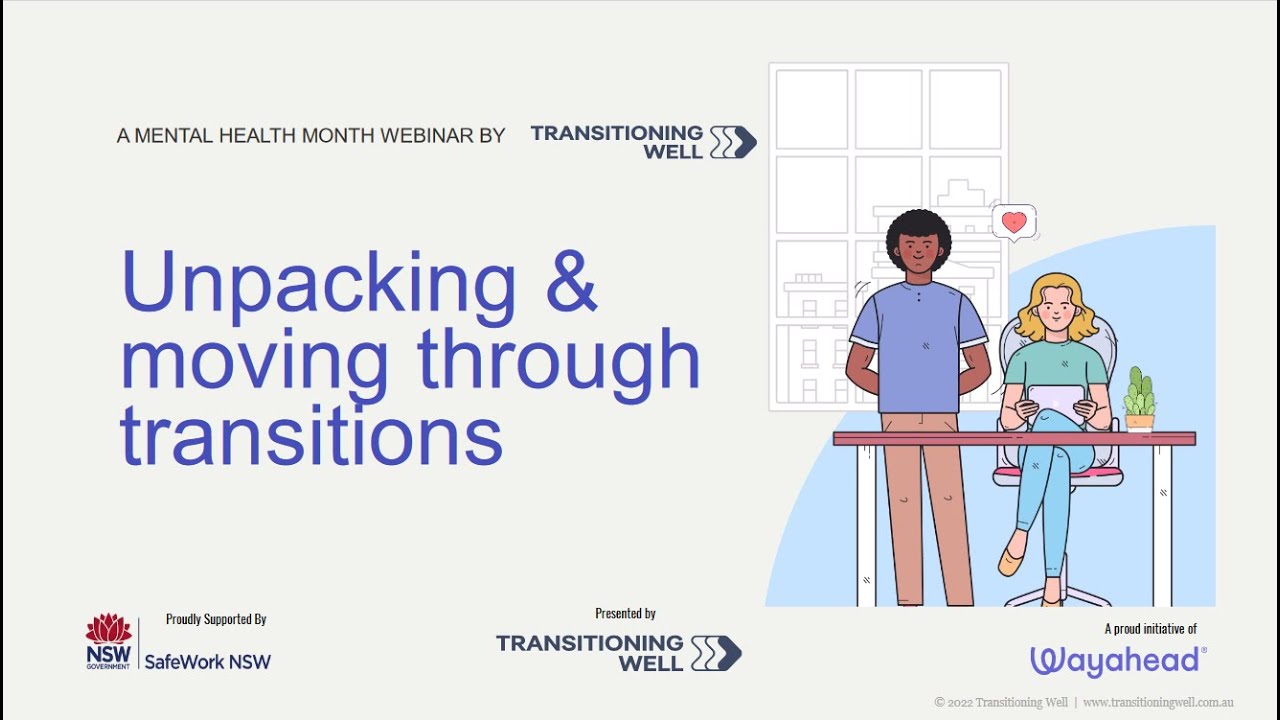 A MENTAL HEALTH MONTH WEBINAR BY TRANSITIONING WELL

Unpacking & moving through transitions

Proudly Supported By

NSW GOVERNMENT SafeWork NSW

Presented by

TRANSITIONING WELL

A proud initiative of

Wayahead®

© 2022 Transitioning Well | www.transitioningwell.com.au